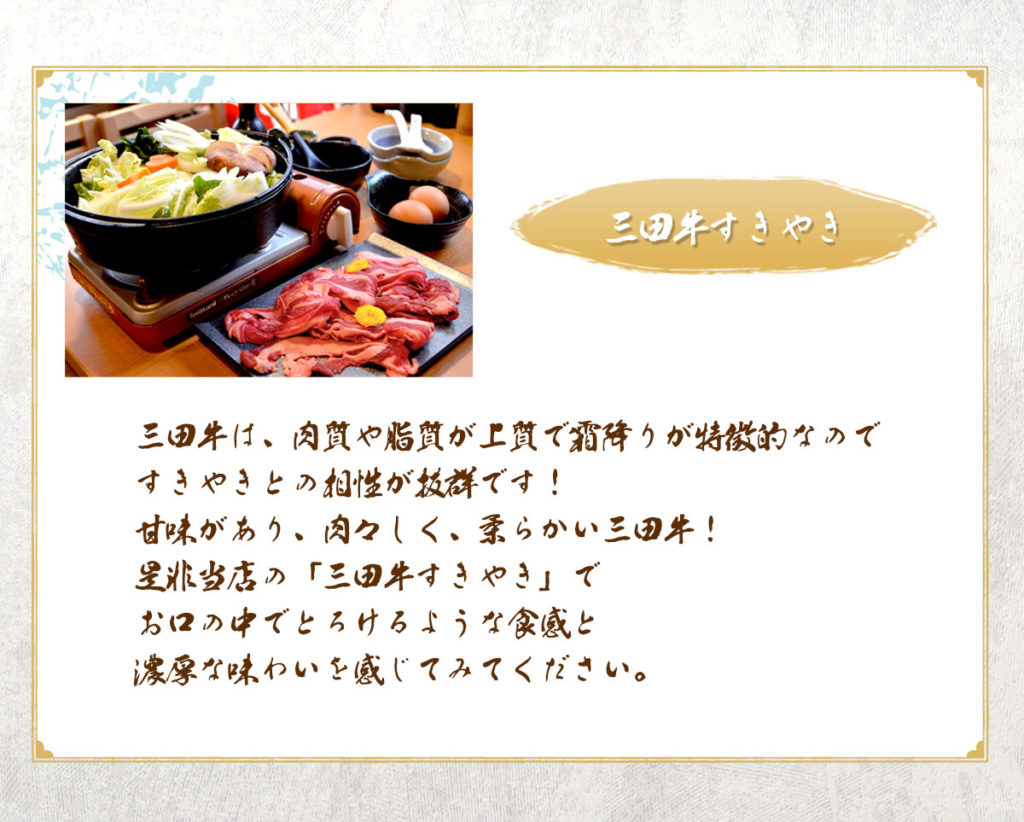 三田牛すきやき

三田牛は、肉質や脂質が上質で霜降りが特徴的なのですきやきとの相性が抜群です！
甘味があり、肉々しく、柔らかい三田牛！
是非当店の「三田牛すきやき」で
お口の中でとろけるような食感と
濃厚な味わいを感じてみてください。